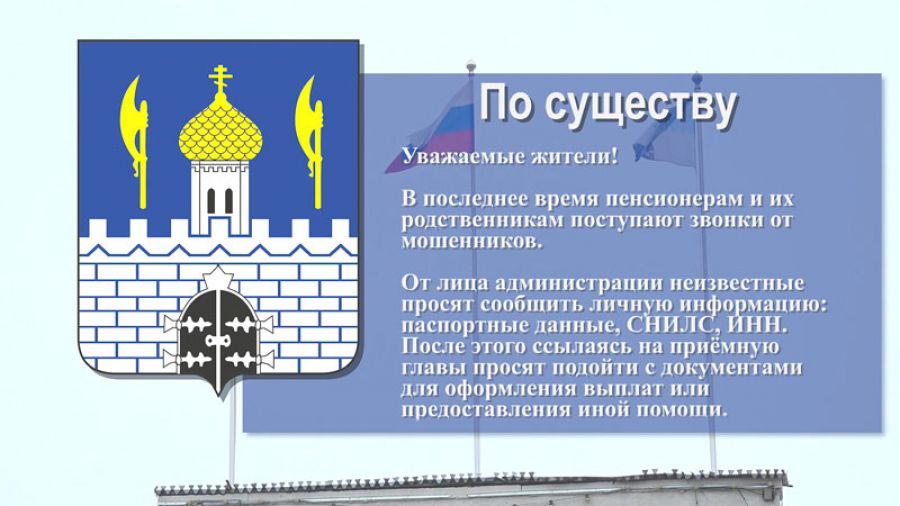 По существу

Уважаемые жители!

В последнее время пенсионерам и их родственникам поступают звонки от мошенников.

От лица администрации неизвестные просят сообщить личную информацию: паспортные данные, СНИЛС, ИНН. После этого ссылаясь на приёмную главы просят подойти с документами для оформления выплат или предоставления иной помощи.